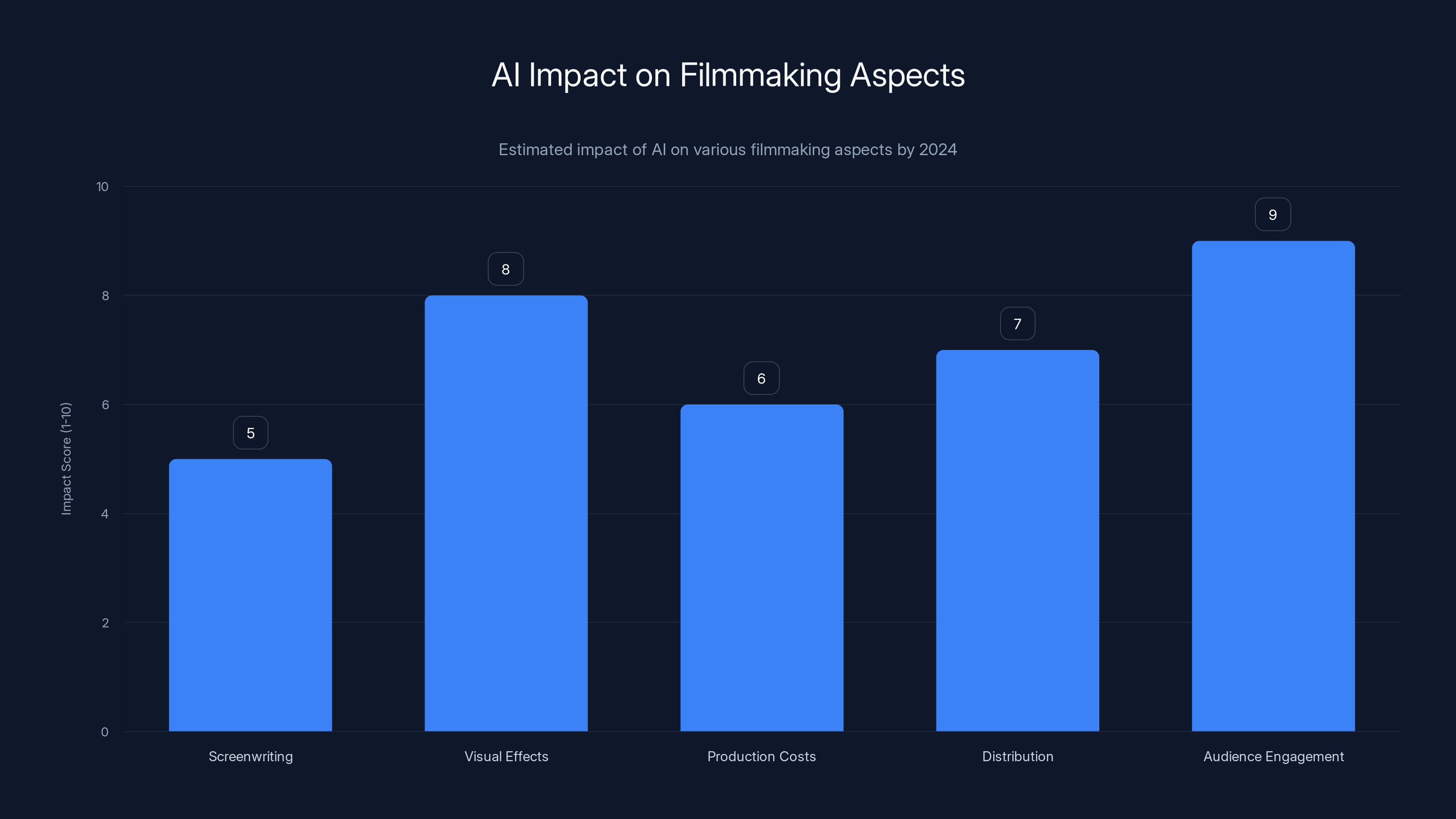 AI Impact on Filmmaking Aspects

Estimated impact of AI on various filmmaking aspects by 2024

Impact Score (1-10)

10
8
6
4
2
0

5
8
6
7
9

Screenwriting
Visual Effects
Production Costs
Distribution
Audience Engagement